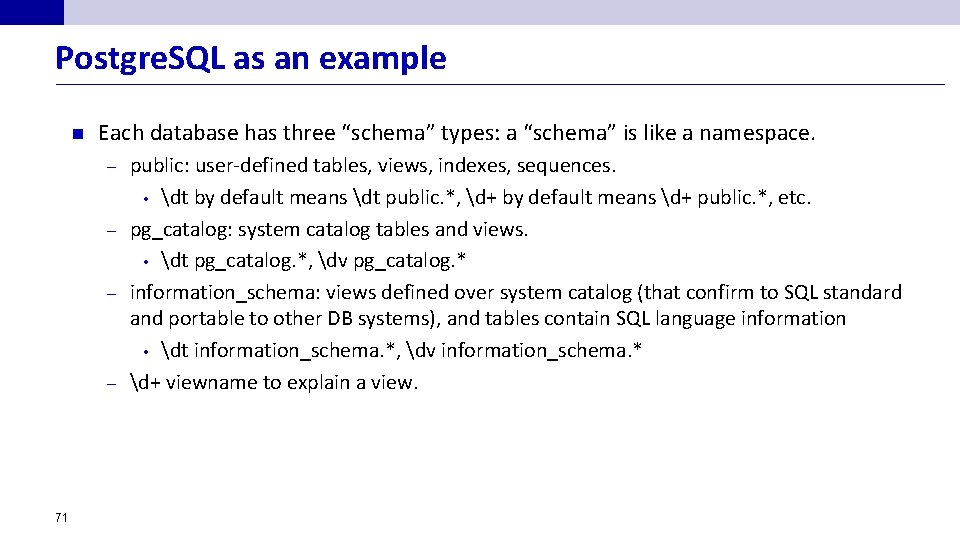 PostgreSQL as an example

Each database has three “schema” types: a “schema” is like a namespace.

– public: user-defined tables, views, indexes, sequences.

• \dt by default means \dt public.*, \d+ by default means \d+ public.*, etc.

– pg_catalog: system catalog tables and views.

• \dt pg_catalog.*, \dv pg_catalog.*

– information_schema: views defined over system catalog (that confirm to SQL standard and portable to other DB systems), and tables contain SQL language information

• \dt information_schema.*, \dv information_schema.*

– \d+ viewname to explain a view.

71